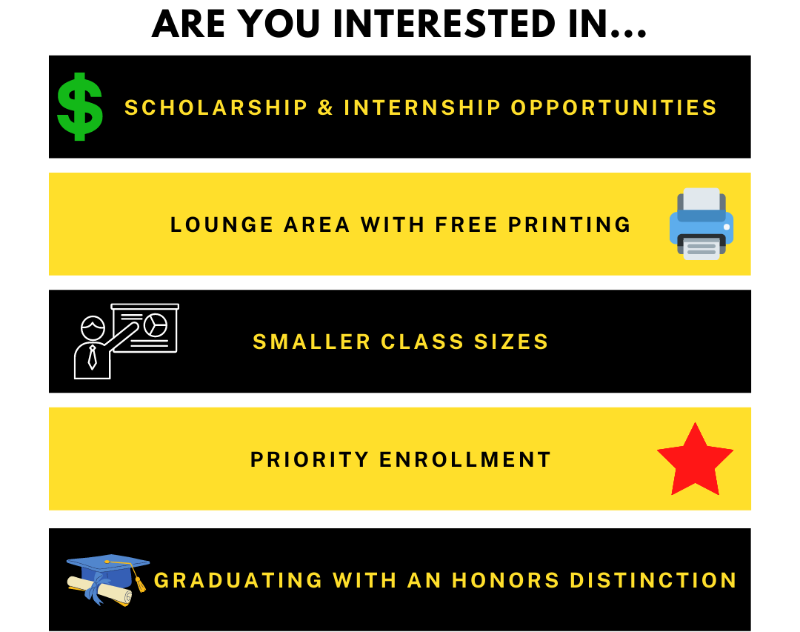 ARE YOU INTERESTED IN...

$ SCHOLARSHIP & INTERNSHIP OPPORTUNITIES

LOUNGE AREA WITH FREE PRINTING

SMALLER CLASS SIZES

PRIORITY ENROLLMENT

GRADUATING WITH AN HONORS DISTINCTION